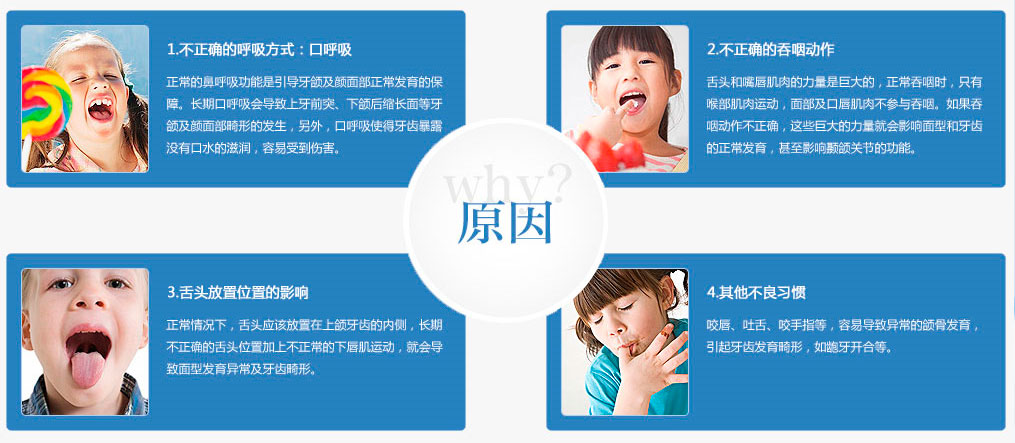 1.不正确的呼吸方式：口呼吸

正常的鼻呼吸功能是引导牙颌及颜面部正常发育的保障。长期口呼吸会导致上牙前突、下颌后缩长面等牙颌及颜面部畸形的发生，另外，口呼吸使得牙齿暴露没有口水的滋润，容易受到伤害。

2.不正确的吞咽动作

舌头和嘴唇肌肉的力量是巨大的，正常吞咽时，只有喉部肌肉运动，面部及口唇肌肉不参与吞咽。如果吞咽动作不正确，这些巨大的力量就会影响面型和牙齿的正常发育，甚至影响颞颌关节的功能。

why?
原因

3.舌头放置位置的影响

正常情况下，舌头应该放置在上颌牙齿的内侧，长期不正确的舌头位置加上不正常的下唇肌运动，就会导致面型发育异常及牙齿畸形。

4.其他不良习惯

咬唇、吐舌、咬手指等，容易导致异常的颌骨发育，引起牙齿发育畸形，如龅牙开合等。